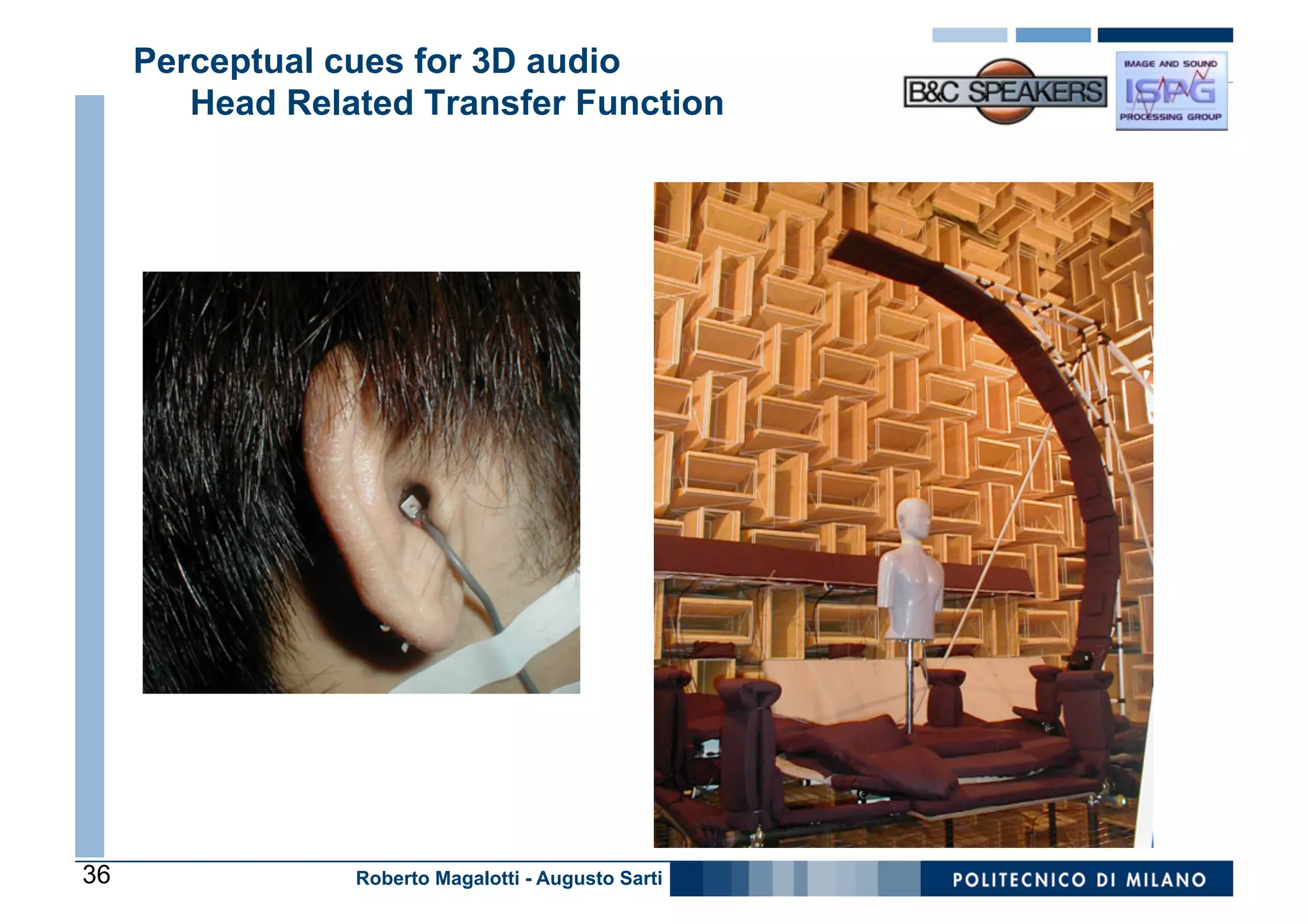 Perceptual cues for 3D audio
Head Related Transfer Function

B&C SPEAKERS

IMAGE AND SOUND
ISPG
PROCESSING GROUP

36

Roberto Magalotti - Augusto Sarti

POLITECNICO DI MILANO